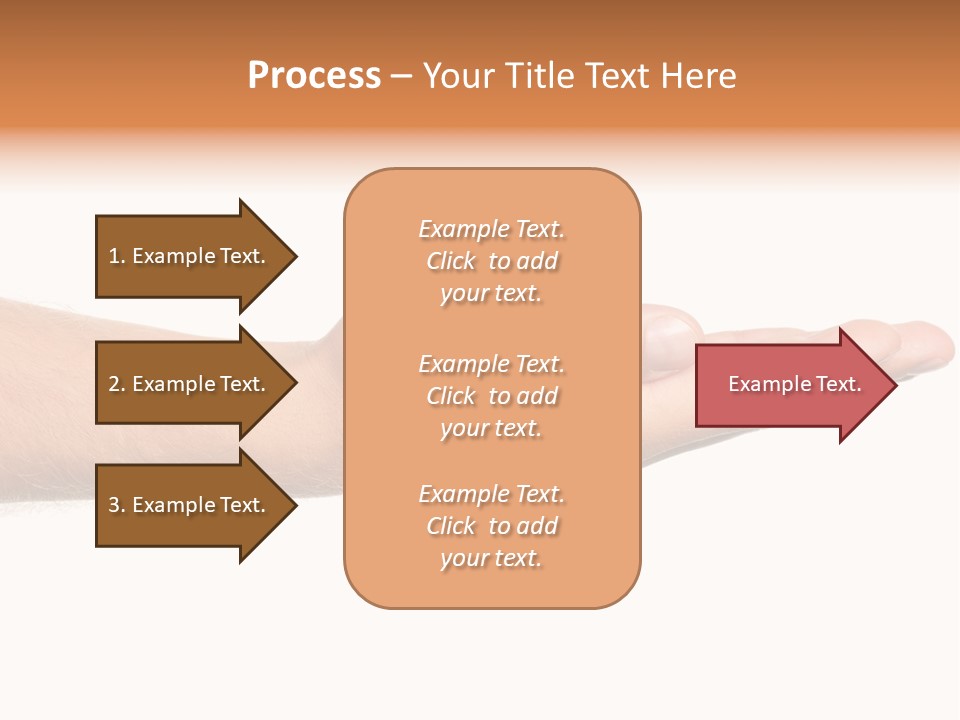 Process – Your Title Text Here

1. Example Text.

2. Example Text.

3. Example Text.

Example Text. Click to add your text.

Example Text. Click to add your text.

Example Text. Click to add your text.

Example Text.